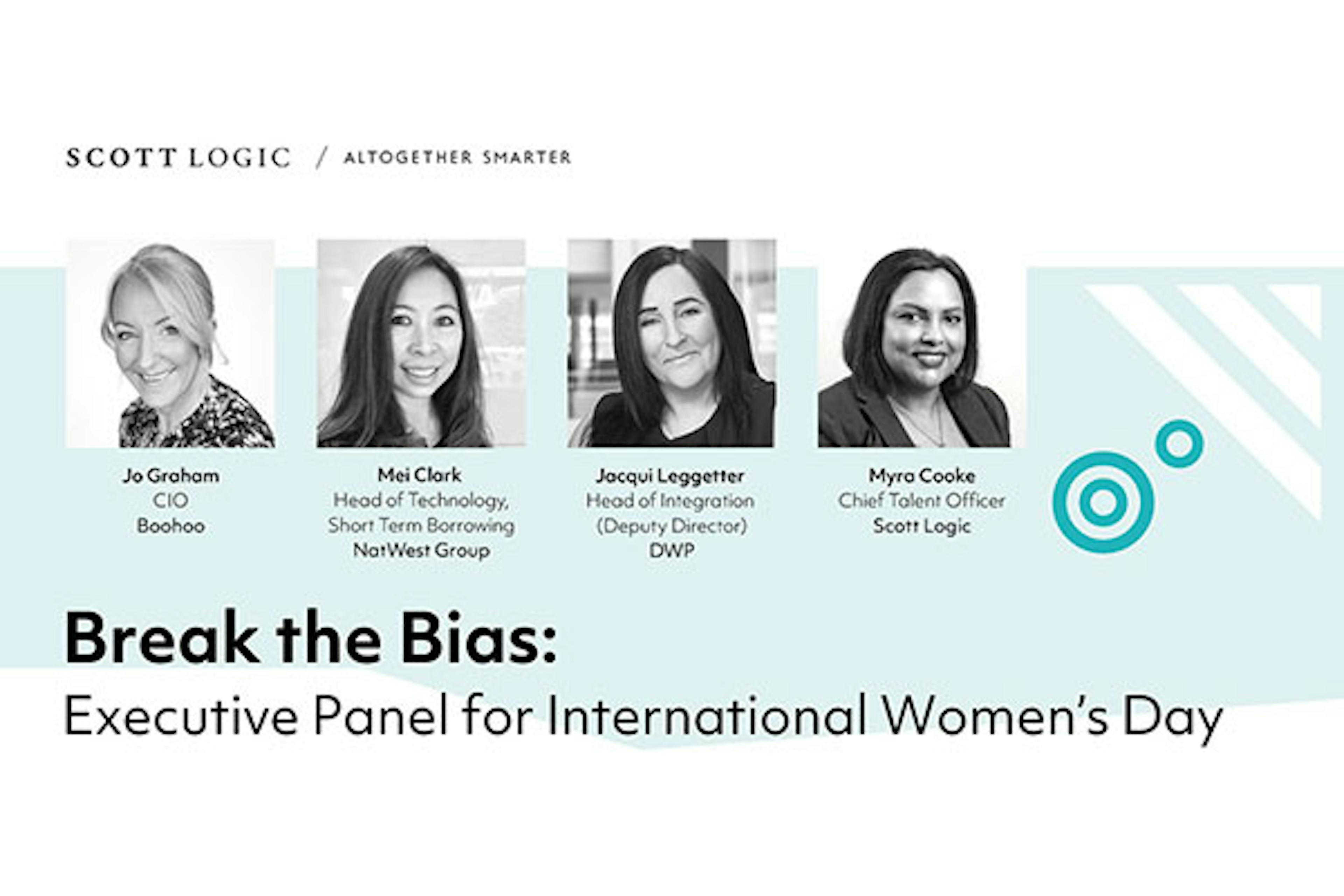 SCOTT LOGIC / ALTOGETHER SMARTER

Jo Graham
CIO
Boohoo

Mei Clark
Head of Technology, Short Term Borrowing
NatWest Group

Jacqui Leggetter
Head of Integration (Deputy Director)
DWP

Myra Cooke
Chief Talent Officer
Scott Logic

Break the Bias:
Executive Panel for International Women's Day